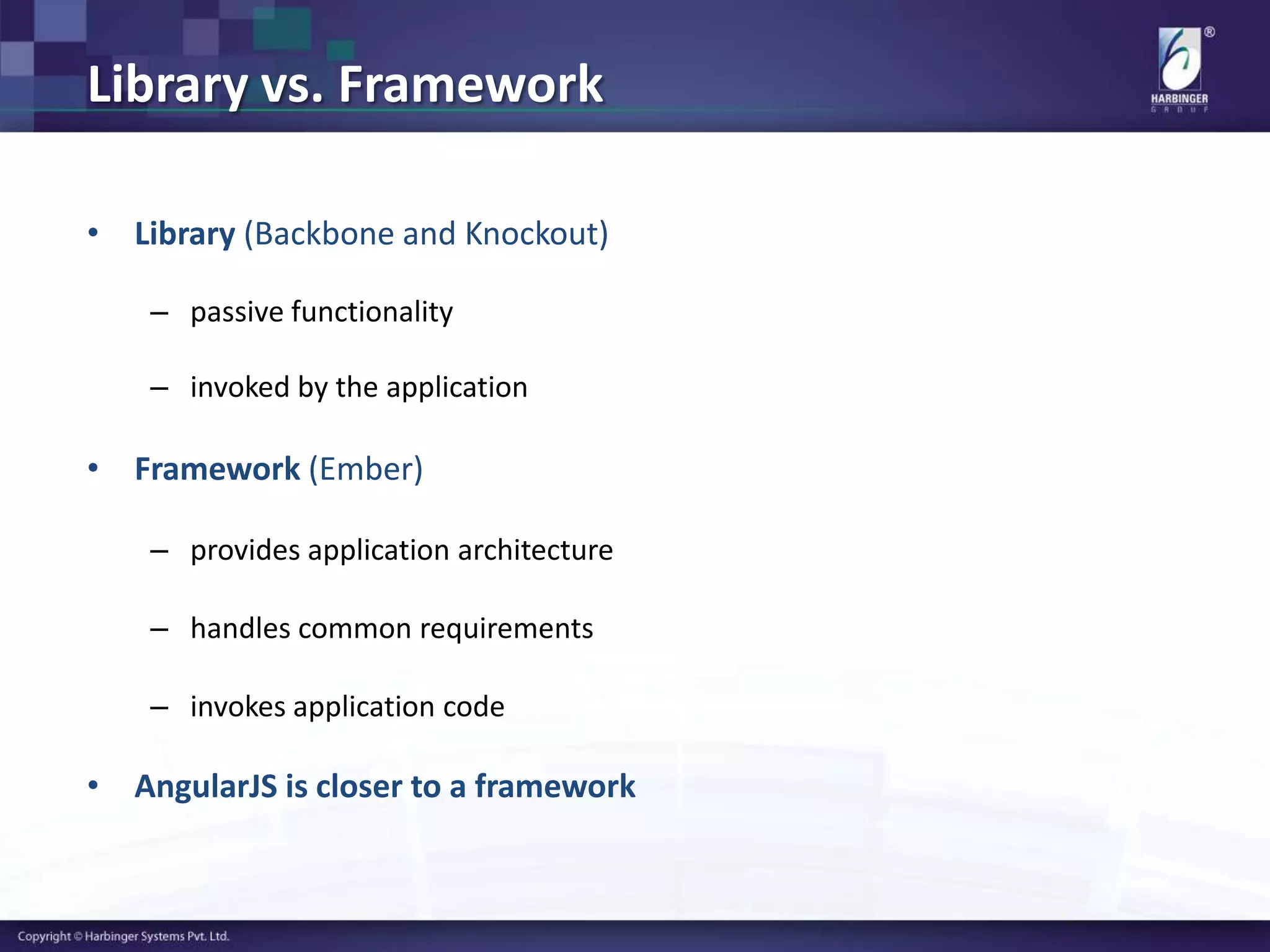 Library vs. Framework

®
HARBINGER
GROUP

• Library (Backbone and Knockout)
  – passive functionality
  – invoked by the application
• Framework (Ember)
  – provides application architecture
  – handles common requirements
  – invokes application code
• AngularJS is closer to a framework

Copyright © Harbinger Systems Pvt. Ltd.